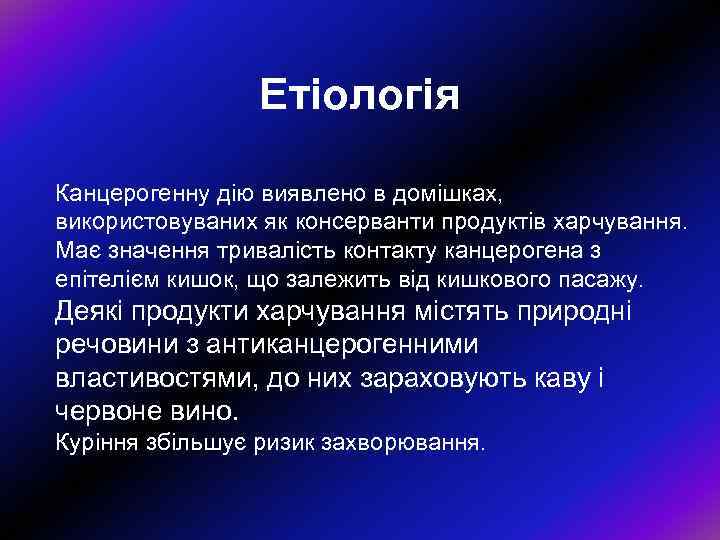 Етіологія

Канцерогенну дію виявлено в домішках, використовуваних як консерванти продуктів харчування. Має значення тривалість контакту канцерогена з епітелієм кишок, що залежить від кишкового пасажу. Деякі продукти харчування містять природні речовини з антиканцерогенними властивостями, до них зараховують каву і червоне вино.
Куріння збільшує ризик захворювання.